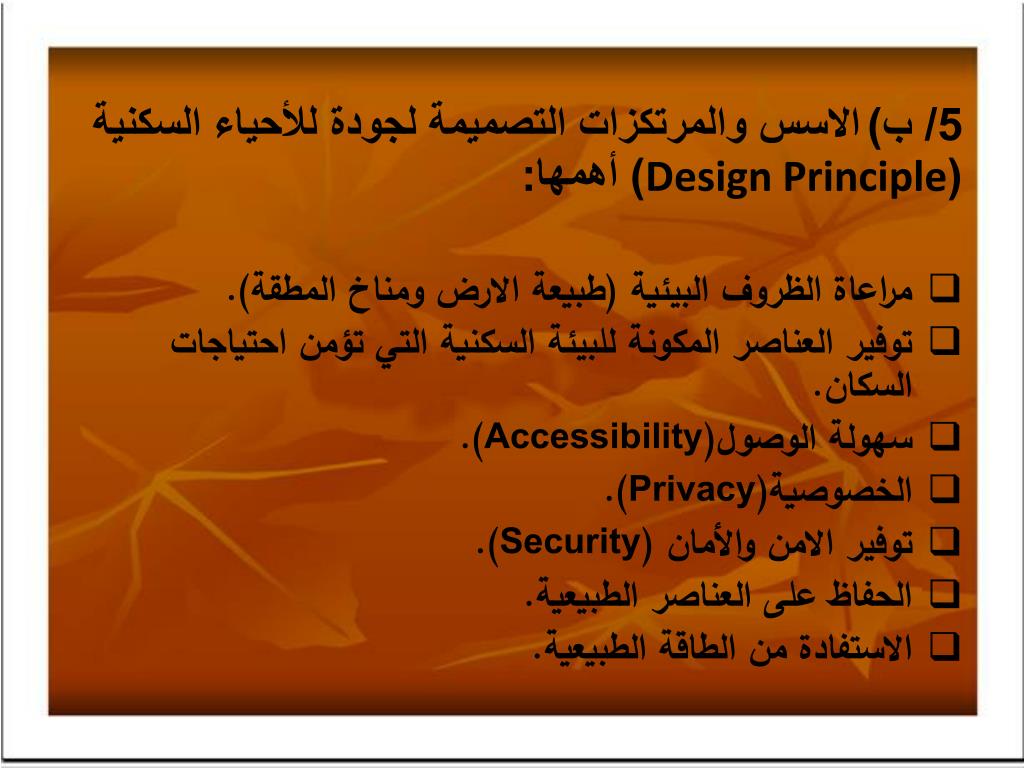 5/ ب) الاسس والمرتكزات التصميمة لجودة للأحياء السكنية (Design Principle) أهمها:

❑ مراعاة الظروف البيئية (طبيعة الارض ومناخ المطقة).
❑ توفير العناصر المكونة للبيئة السكنية التي تؤمن احتياجات السكان.
❑ سهولة الوصول(Accessibility).
❑ الخصوصية(Privacy).
❑ توفير الامن والأمان (Security).
❑ الحفاظ على العناصر الطبيعية.
❑ الاستفادة من الطاقة الطبيعية.